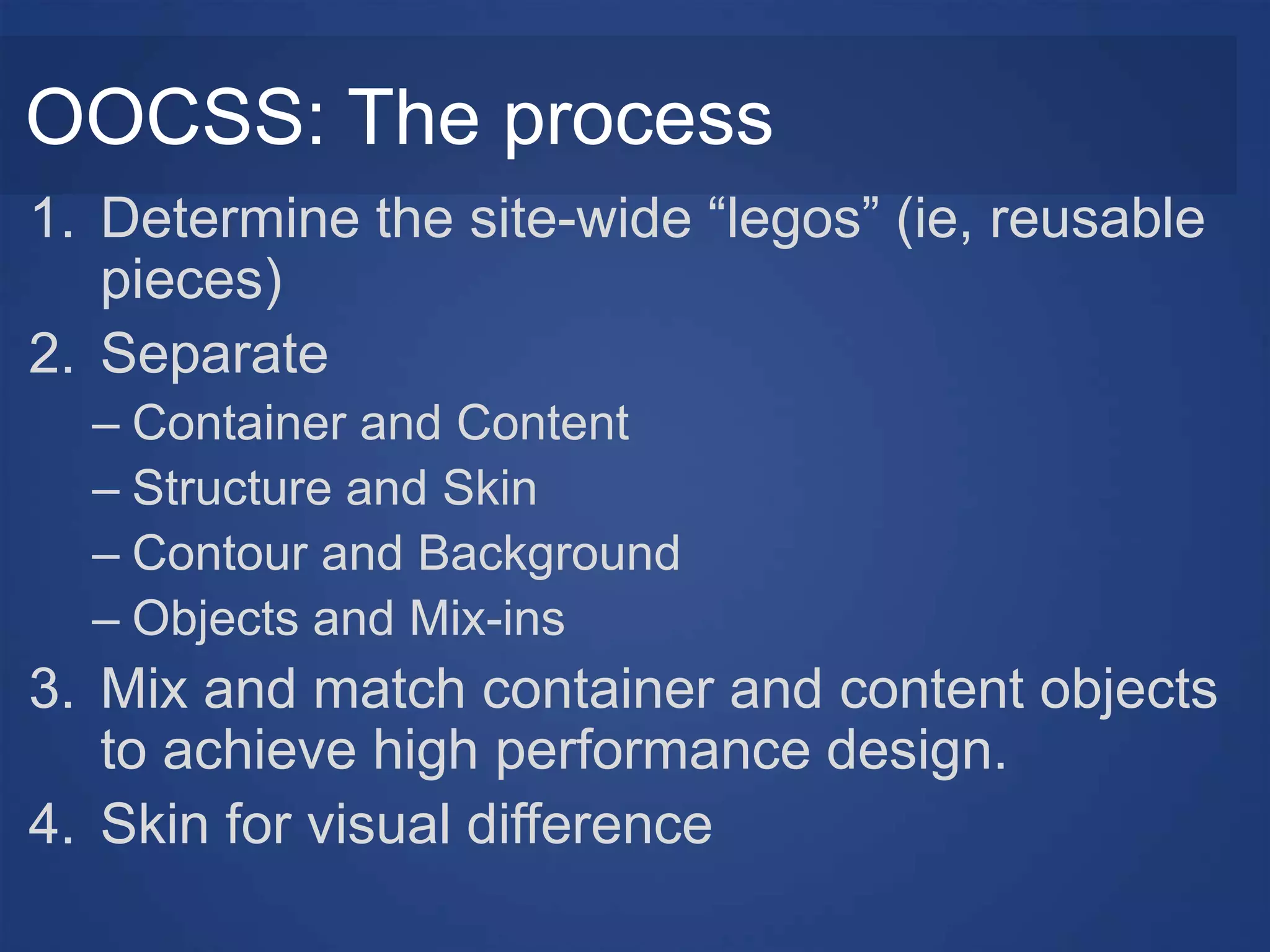 OOCSS: The process

1. Determine the site-wide “legos” (ie, reusable pieces)
2. Separate
– Container and Content
– Structure and Skin
– Contour and Background
– Objects and Mix-ins
3. Mix and match container and content objects to achieve high performance design.
4. Skin for visual difference